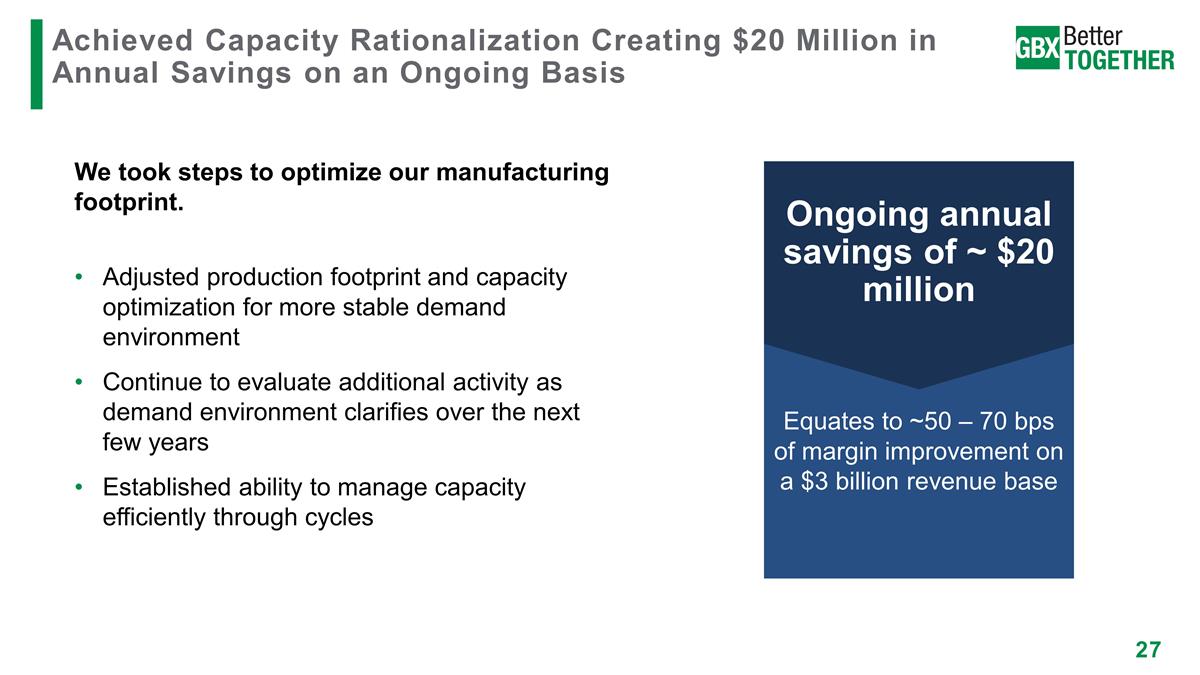 Achieved Capacity Rationalization Creating \$20 Million in Annual Savings on an Ongoing Basis

GBX Better TOGETHER

We took steps to optimize our manufacturing footprint.

• Adjusted production footprint and capacity optimization for more stable demand environment

• Continue to evaluate additional activity as demand environment clarifies over the next few years

• Established ability to manage capacity efficiently through cycles

Ongoing annual savings of ~ \$20 million

Equates to ~50 – 70 bps of margin improvement on a \$3 billion revenue base

27